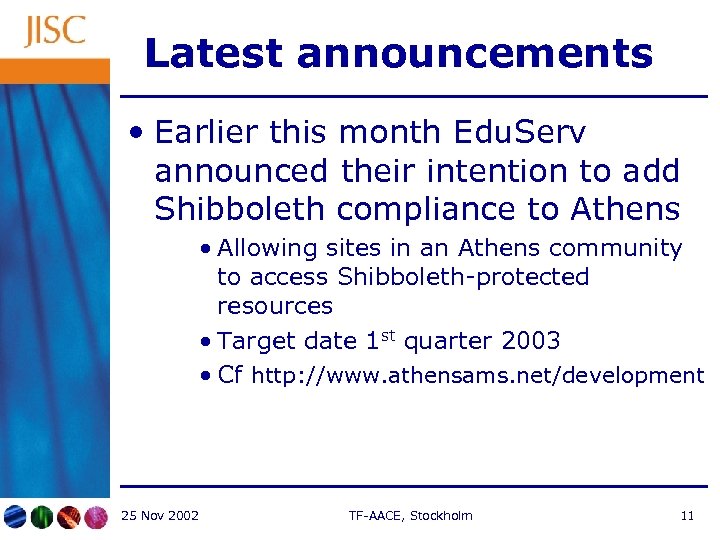 JISC

Latest announcements

• Earlier this month EduServ announced their intention to add Shibboleth compliance to Athens

• Allowing sites in an Athens community to access Shibboleth-protected resources

• Target date 1$^{st}$ quarter 2003

• Cf http://www.athensams.net/development

25 Nov 2002

TF-AACE, Stockholm

11